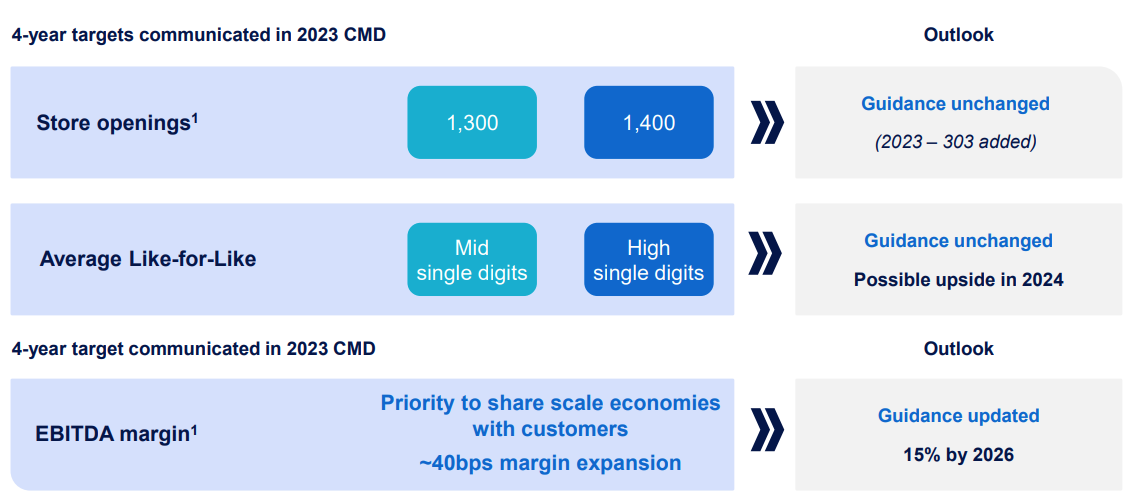 4-year targets communicated in 2023 CMD

Outlook

Store openings$^1$

1,300

1,400

Guidance unchanged

(2023 – 303 added)

Average Like-for-Like

Mid single digits

High single digits

Guidance unchanged

Possible upside in 2024

4-year target communicated in 2023 CMD

Outlook

EBITDA margin$^1$

Priority to share scale economies with customers

~40bps margin expansion

Guidance updated

15% by 2026